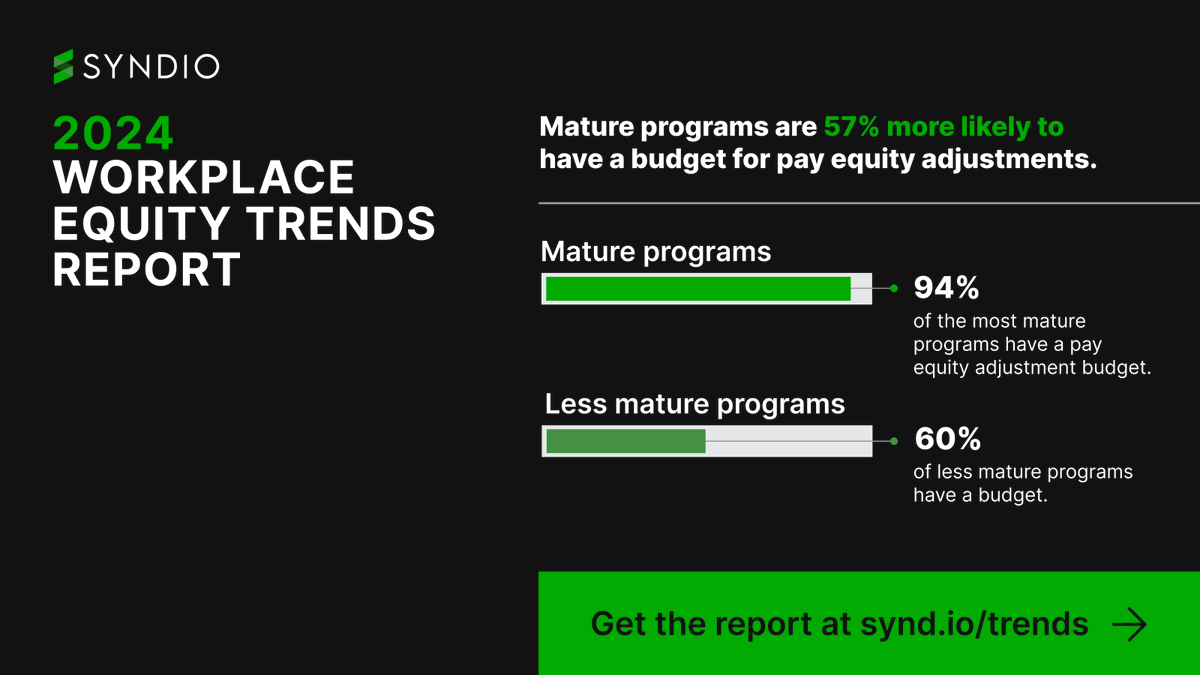 SYNDIO

2024 WORKPLACE EQUITY TRENDS REPORT

Mature programs are 57% more likely to have a budget for pay equity adjustments.

Mature programs

94%
of the most mature programs have a pay equity adjustment budget.

Less mature programs

60%
of less mature programs have a budget.

Get the report at synd.io/trends →